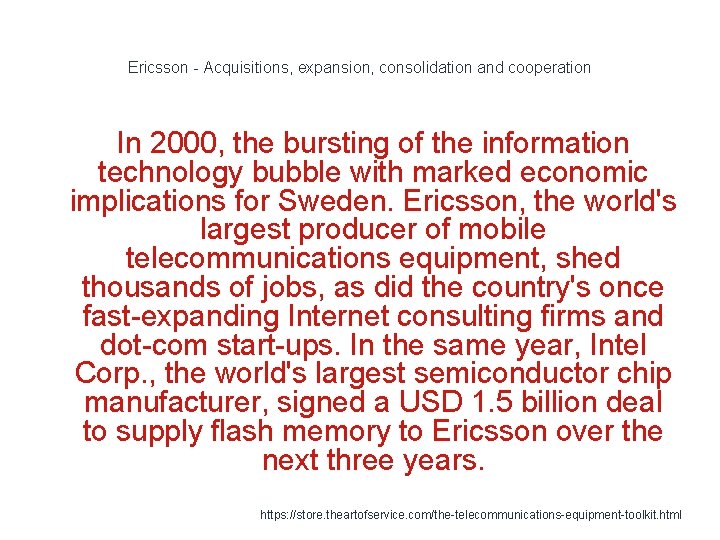 Ericsson - Acquisitions, expansion, consolidation and cooperation

In 2000, the bursting of the information technology bubble with marked economic implications for Sweden. Ericsson, the world's largest producer of mobile telecommunications equipment, shed thousands of jobs, as did the country's once fast-expanding Internet consulting firms and dot-com start-ups. In the same year, Intel Corp., the world's largest semiconductor chip manufacturer, signed a USD 1.5 billion deal to supply flash memory to Ericsson over the next three years.

https://store.theartofservice.com/the-telecommunications-equipment-toolkit.html